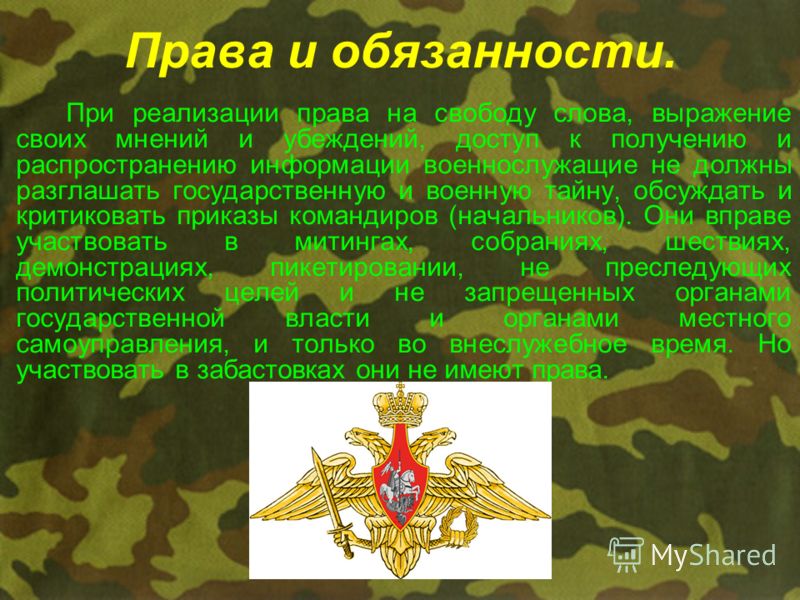 Права и обязанности.

При реализации права на свободу слова, выражение своих мнений и убеждений, доступ к получению и распространению информации военнослужащие не должны разглашать государственную и военную тайну, обсуждать и критиковать приказы командиров (начальников). Они вправе участвовать в митингах, собраниях, шествиях, демонстрациях, пикетировании, не преследующих политических целей и не запрещенных органами государственной власти и органами местного самоуправления, и только во внеслужебное время. Но участвовать в забастовках они не имеют права.

MyShared